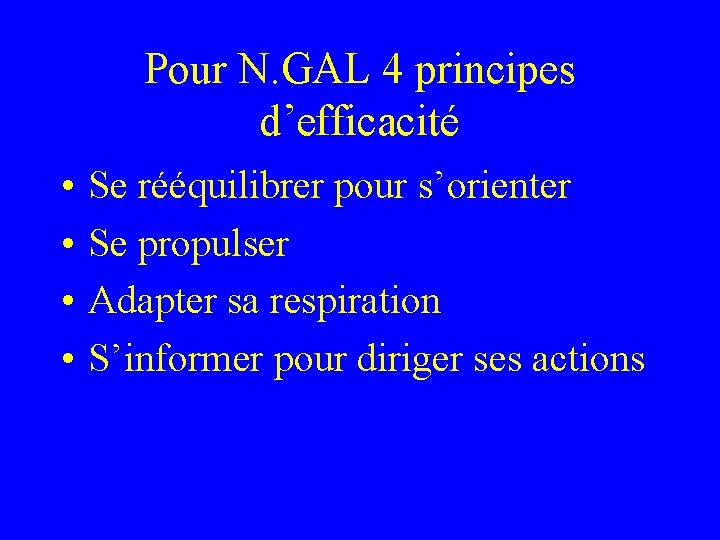 Pour N.GAL 4 principes d’efficacité

• Se rééquilibrer pour s’orienter
• Se propulser
• Adapter sa respiration
• S’informer pour diriger ses actions